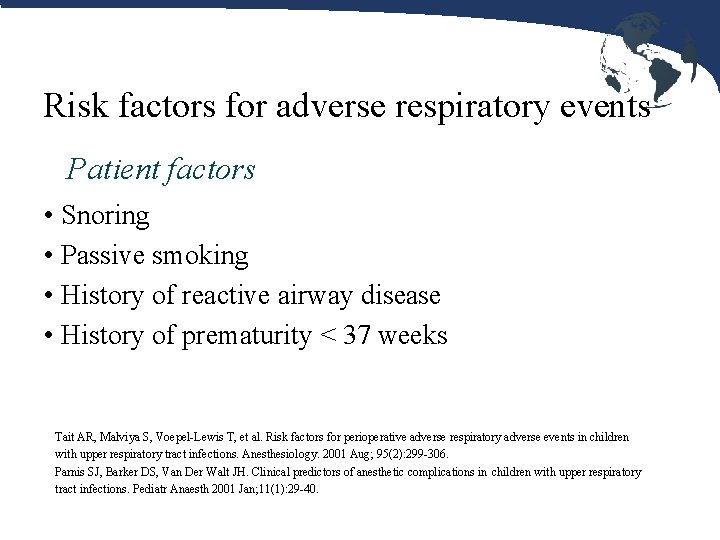 Risk factors for adverse respiratory events

Patient factors

• Snoring
• Passive smoking
• History of reactive airway disease
• History of prematurity < 37 weeks

Tait AR, Malviya S, Voepel-Lewis T, et al. Risk factors for perioperative adverse respiratory adverse events in children with upper respiratory tract infections. Anesthesiology. 2001 Aug; 95(2):299-306.
Parnis SJ, Barker DS, Van Der Walt JH. Clinical predictors of anesthetic complications in children with upper respiratory tract infections. Pediatr Anaesth 2001 Jan;11(1):29-40.